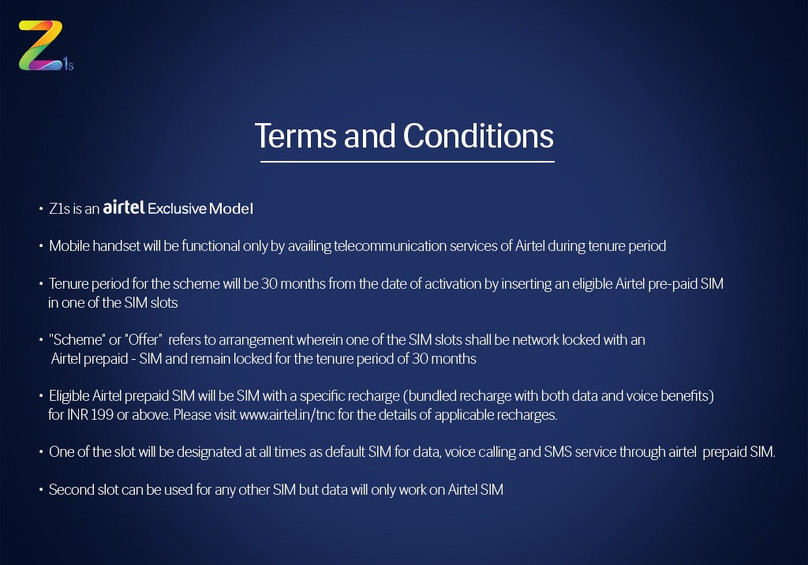 Z1s

Terms and Conditions

• Z1s is an airtel Exclusive Model

• Mobile handset will be functional only by availing telecommunication services of Airtel during tenure period

• Tenure period for the scheme will be 30 months from the date of activation by inserting an eligible Airtel pre-paid SIM in one of the SIM slots

• "Scheme" or "Offer" refers to arrangement wherein one of the SIM slots shall be network locked with an Airtel prepaid - SIM and remain locked for the tenure period of 30 months

• Eligible Airtel prepaid SIM will be SIM with a specific recharge (bundled recharge with both data and voice benefits) for INR 199 or above. Please visit www.airtel.in/tnc for the details of applicable recharges.

• One of the slot will be designated at all times as default SIM for data, voice calling and SMS service through airtel prepaid SIM.

• Second slot can be used for any other SIM but data will only work on Airtel SIM